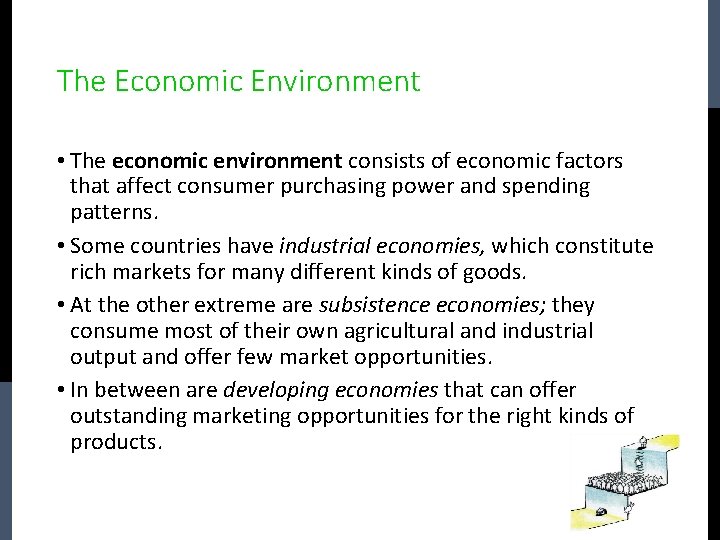 The Economic Environment

• The economic environment consists of economic factors that affect consumer purchasing power and spending patterns.

• Some countries have industrial economies, which constitute rich markets for many different kinds of goods.

• At the other extreme are subsistence economies; they consume most of their own agricultural and industrial output and offer few market opportunities.

• In between are developing economies that can offer outstanding marketing opportunities for the right kinds of products.